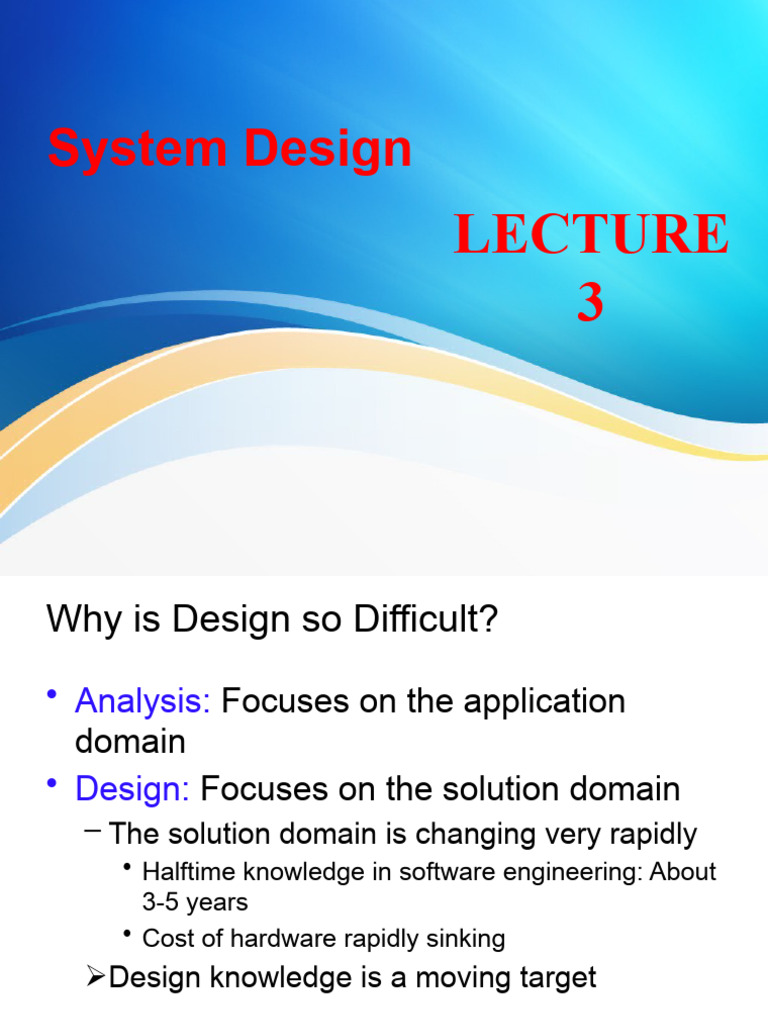 System Design

LECTURE 3

Why is Design so Difficult?

• Analysis: Focuses on the application domain
• Design: Focuses on the solution domain
– The solution domain is changing very rapidly
• Halftime knowledge in software engineering: About 3-5 years
• Cost of hardware rapidly sinking
➢Design knowledge is a moving target